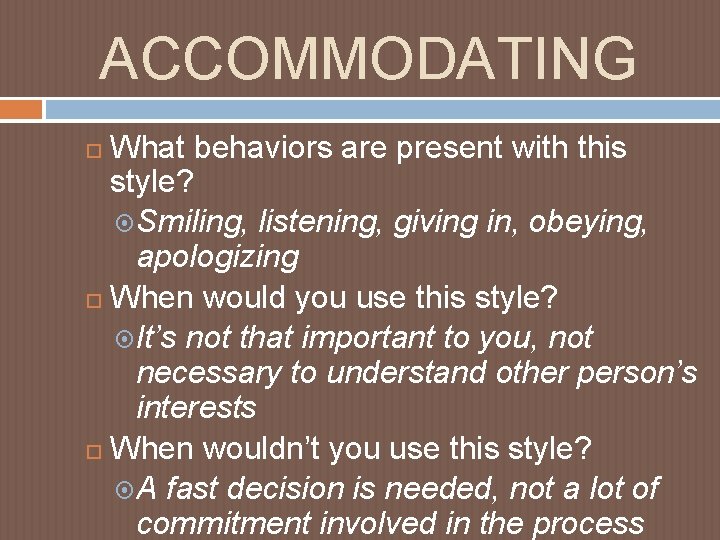 ACCOMMODATING

What behaviors are present with this style?

Smiling, listening, giving in, obeying, apologizing

When would you use this style?

It's not that important to you, not necessary to understand other person's interests

When wouldn't you use this style?

A fast decision is needed, not a lot of commitment involved in the process